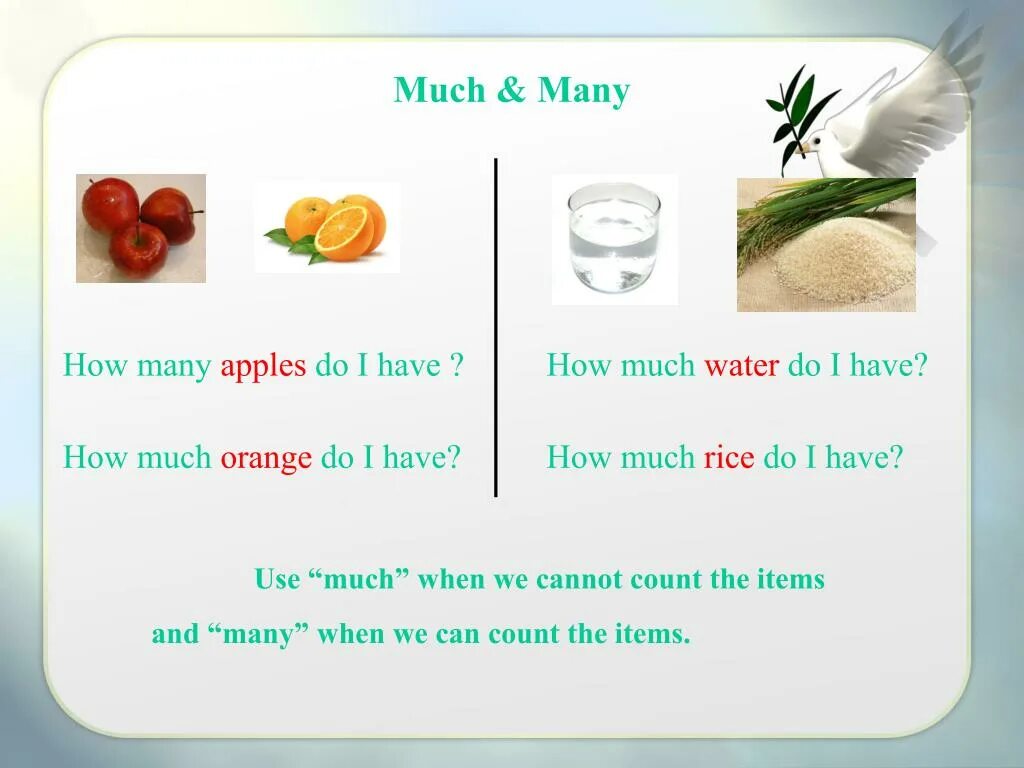 Much & Many

How many apples do I have ?

How much orange do I have?

How much water do I have?

How much rice do I have?

Use “much” when we cannot count the items and “many” when we can count the items.